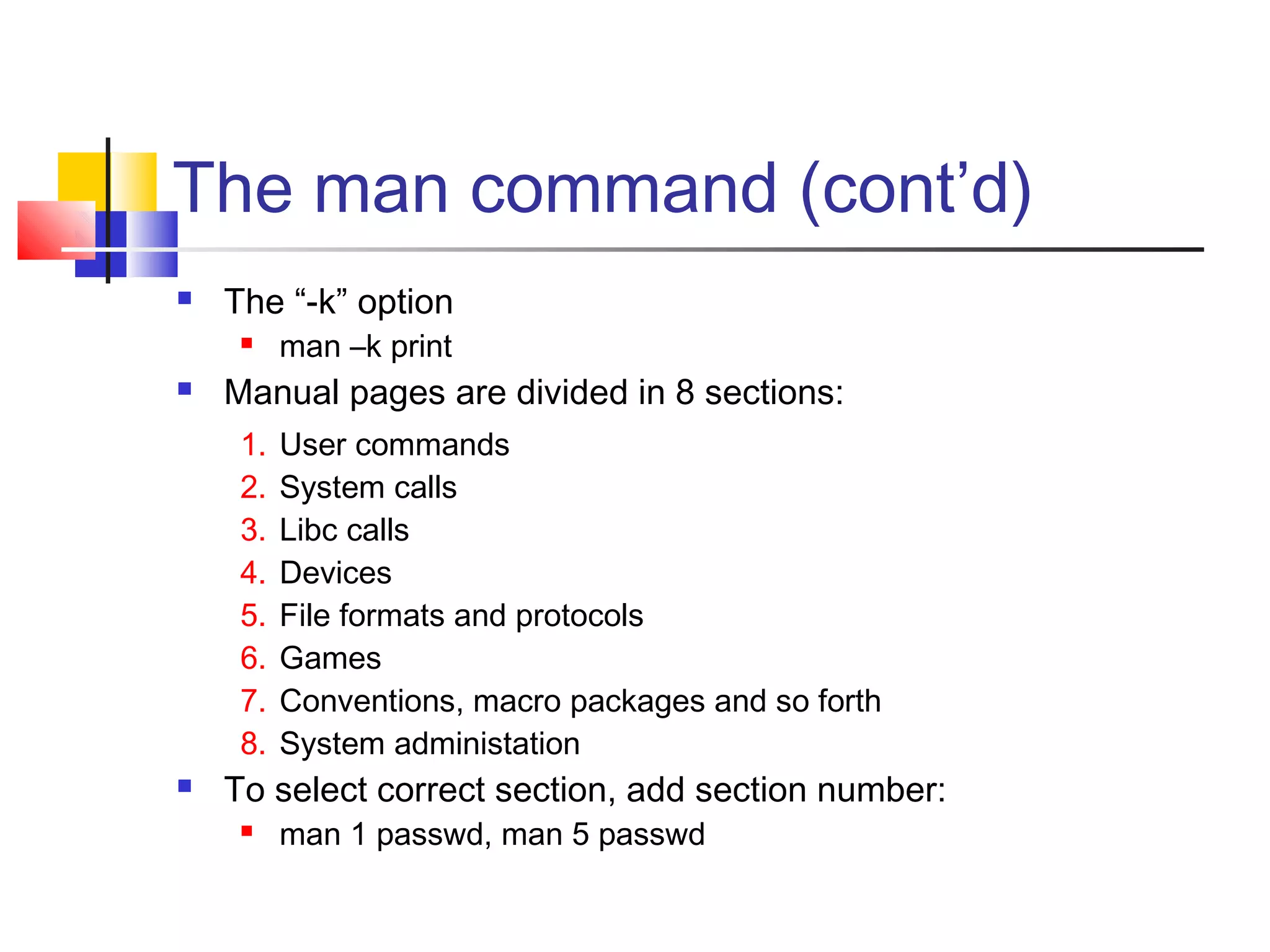 The man command (cont’d)

- The “-k” option
  - man –k print
- Manual pages are divided in 8 sections:
  1. User commands
  2. System calls
  3. Libc calls
  4. Devices
  5. File formats and protocols
  6. Games
  7. Conventions, macro packages and so forth
  8. System administation
- To select correct section, add section number:
  - man 1 passwd, man 5 passwd